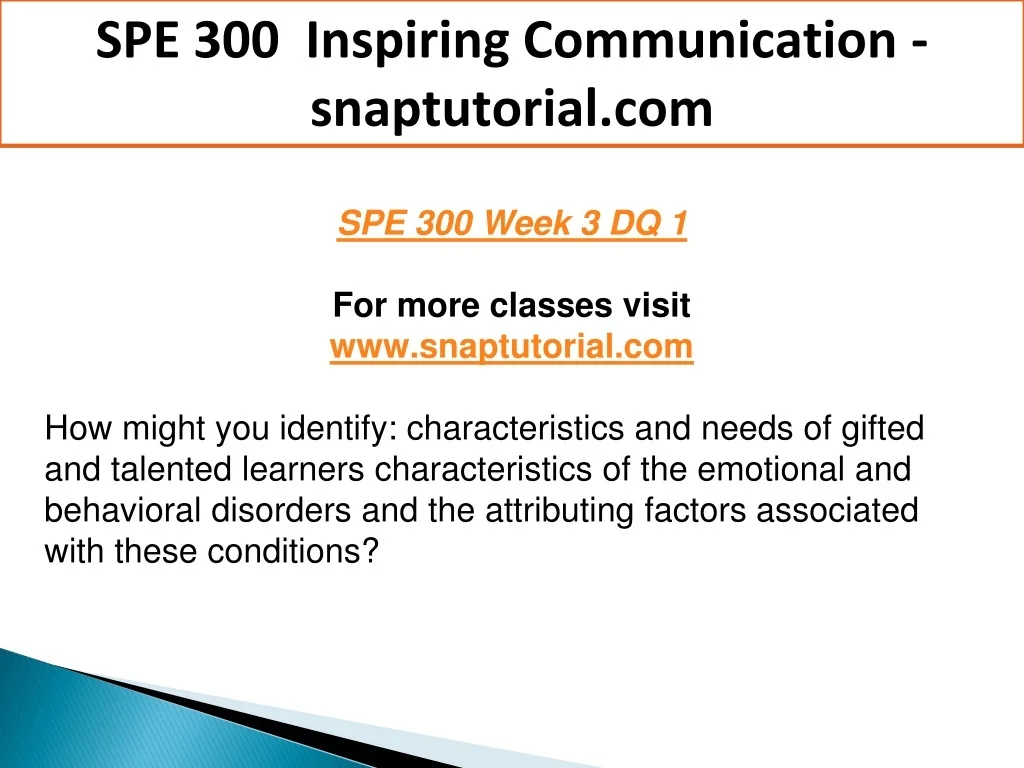 SPE 300 Inspiring Communication - snaptutorial.com

SPE 300 Week 3 DQ 1

For more classes visit
www.snaptutorial.com

How might you identify: characteristics and needs of gifted and talented learners characteristics of the emotional and behavioral disorders and the attributing factors associated with these conditions?